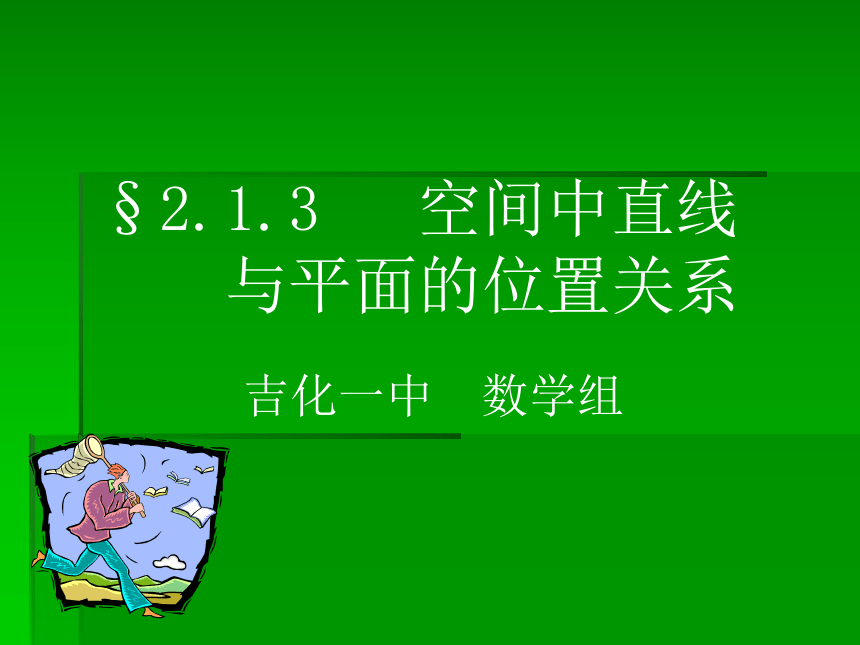 §2.1.3　空间中直线与平面的位置关系

吉化一中　数学组